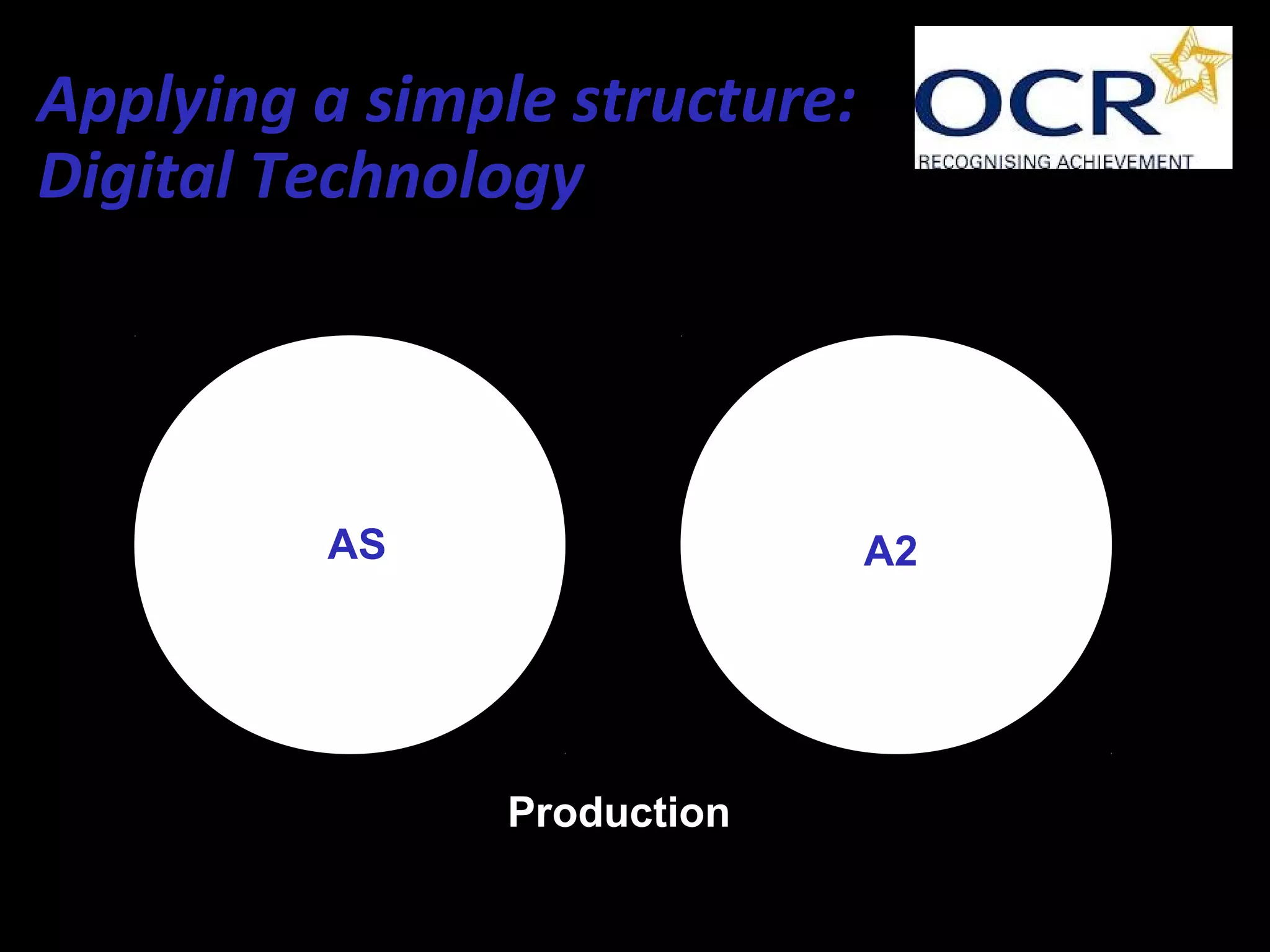 Applying a simple structure:
Digital Technology

OCR
RECOGNISING ACHIEVEMENT

AS

A2

Production